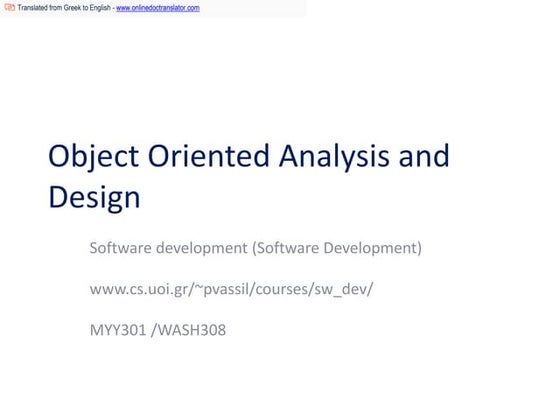 Translated from Greek to English - www.onlinedoctranslator.com

Object Oriented Analysis and Design

Software development (Software Development)

www.cs.uoi.gr/~pvassil/courses/sw_dev/

MYY301 /WASH308